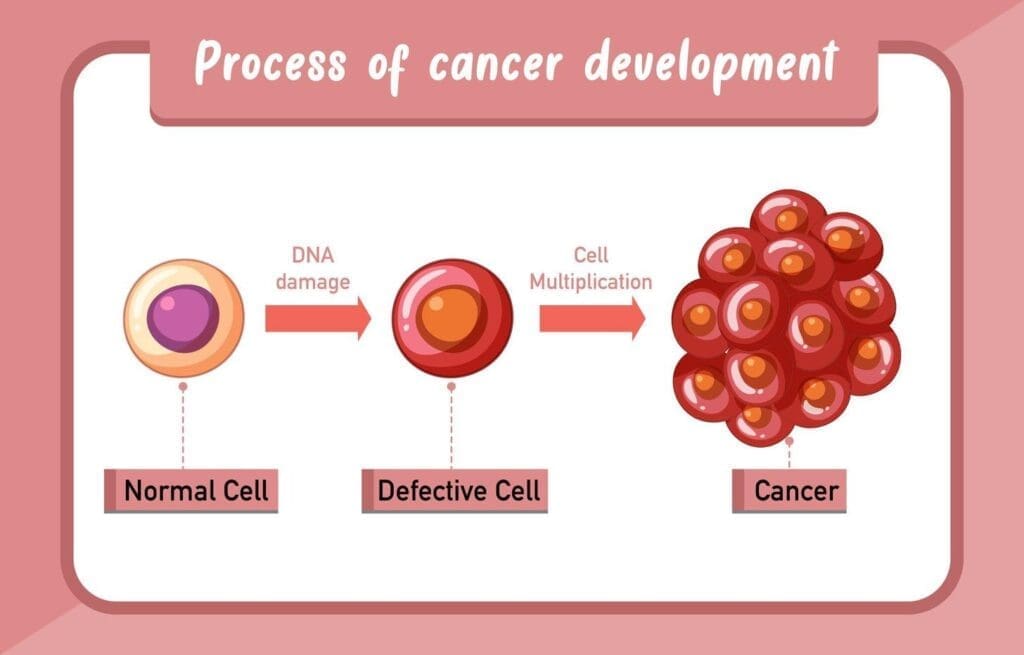 Process of cancer development

DNA damage

Cell Multiplication

Normal Cell

Defective Cell

Cancer